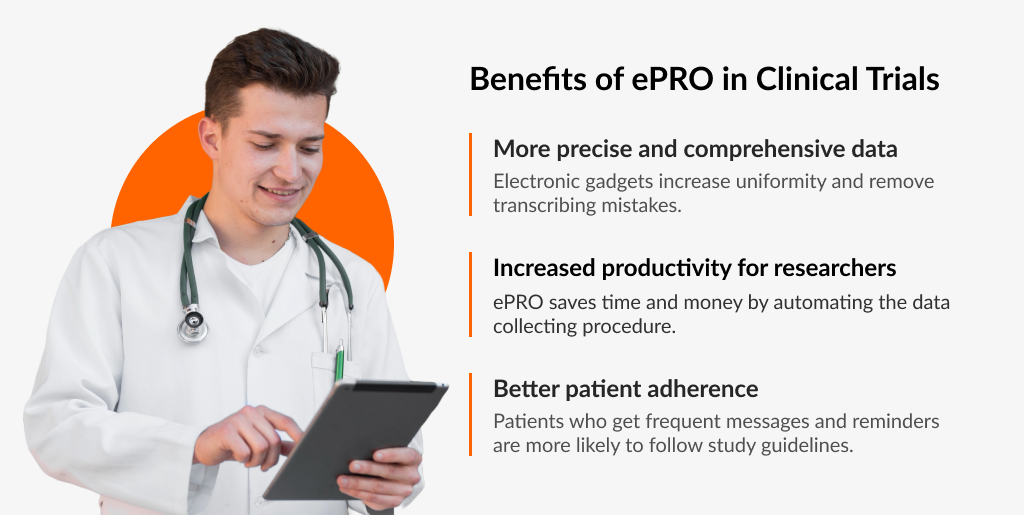 Benefits of ePRO in Clinical Trials

More precise and comprehensive data
Electronic gadgets increase uniformity and remove transcribing mistakes.

Increased productivity for researchers
ePRO saves time and money by automating the data collecting procedure.

Better patient adherence
Patients who get frequent messages and reminders are more likely to follow study guidelines.